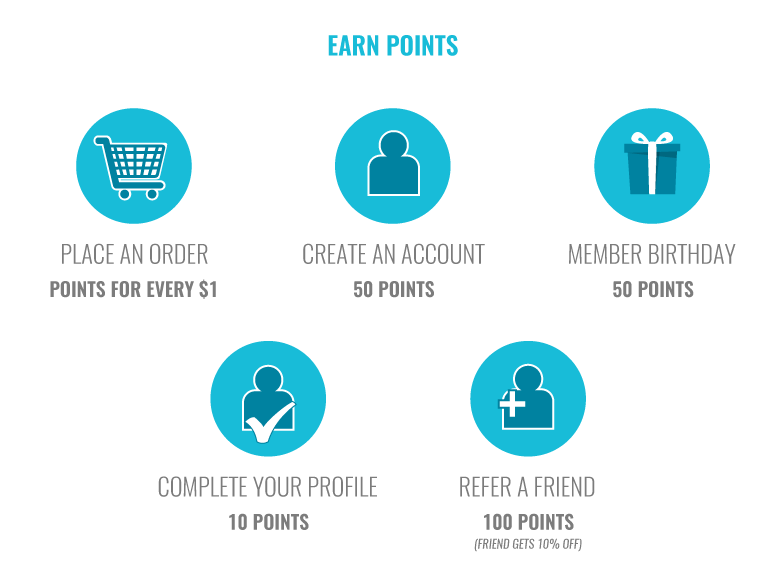 EARN POINTS

PLACE AN ORDER
POINTS FOR EVERY $1

CREATE AN ACCOUNT
50 POINTS

MEMBER BIRTHDAY
50 POINTS

COMPLETE YOUR PROFILE
10 POINTS

REFER A FRIEND
100 POINTS
(FRIEND GETS 10% OFF)